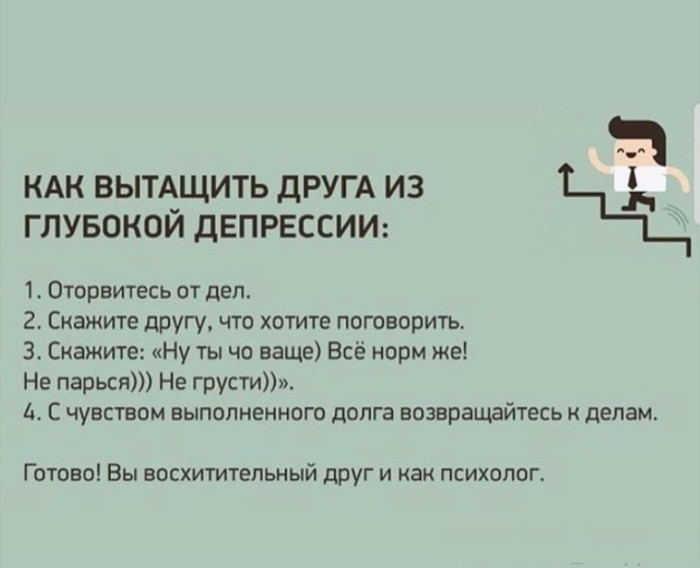 КАК ВЫТАЩИТЬ ДРУГА ИЗ ГЛУБОКОЙ ДЕПРЕССИИ:

1. Оторвитесь от дел.
2. Скажите другу, что хотите поговорить.
3. Скажите: «Ну ты чо ваще) Всё норм же! Не парься))) Не грусти))».
4. С чувством выполненного долга возвращайтесь к делам.

Готово! Вы восхитительный друг и как психолог.